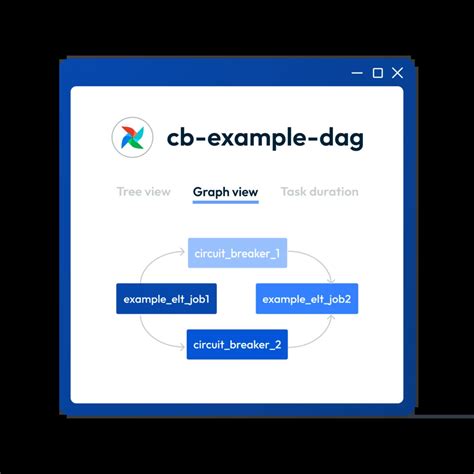 cb-example-dag

Tree view Graph view Task duration

circuit_breaker_1

example_elt_job1

example_elt_job2

circuit_breaker_2